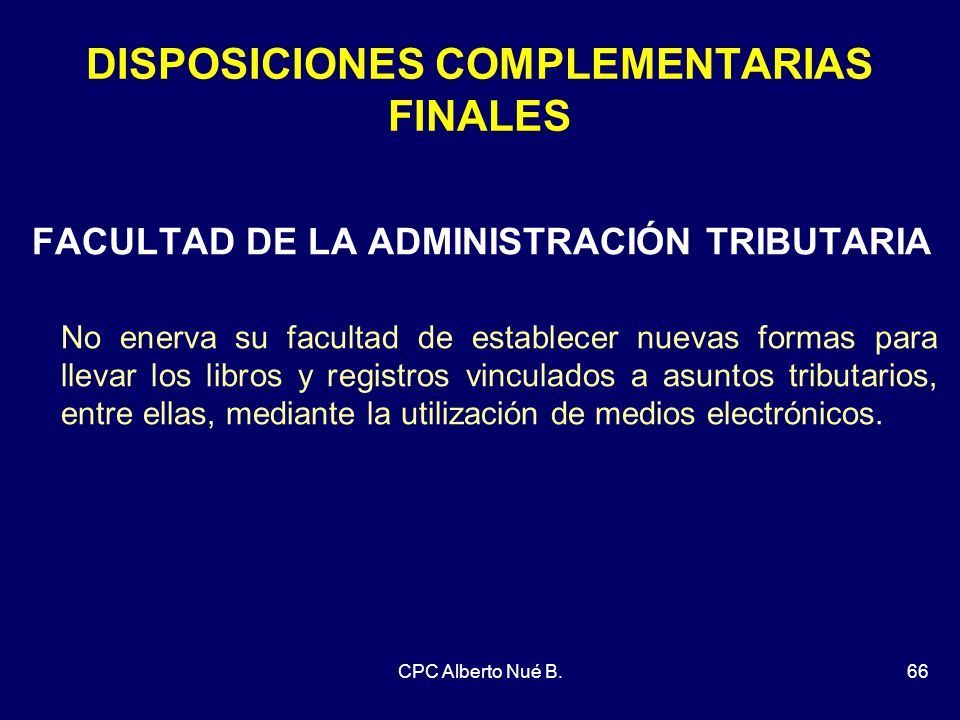 DISPOSICIONES COMPLEMENTARIAS FINALES

FACULTAD DE LA ADMINISTRACIÓN TRIBUTARIA

No enerva su facultad de establecer nuevas formas para llevar los libros y registros vinculados a asuntos tributarios, entre ellas, mediante la utilización de medios electrónicos.

CPC Alberto Nué B.

66